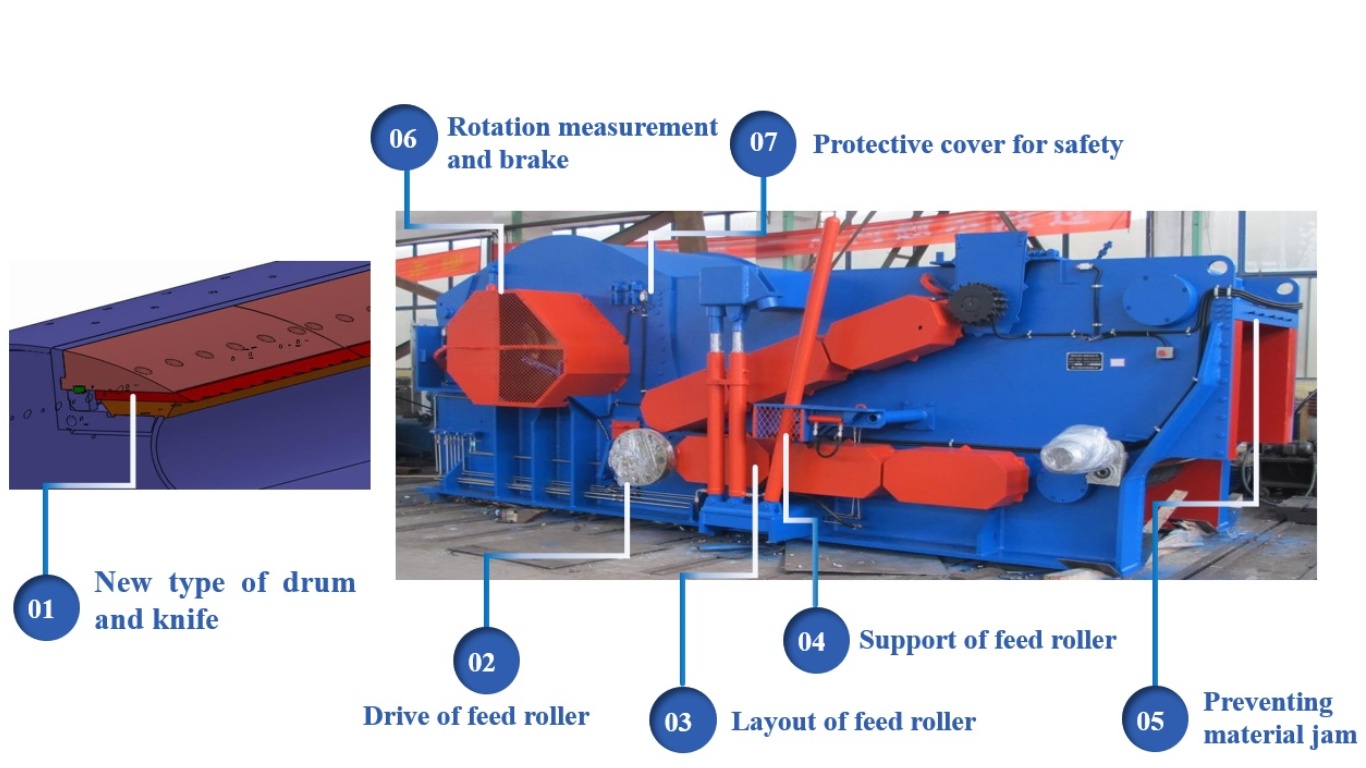 06 Rotation measurement and brake

07 Protective cover for safety

01 New type of drum and knife

02 Drive of feed roller

03 Layout of feed roller

04 Support of feed roller

05 Preventing material jam